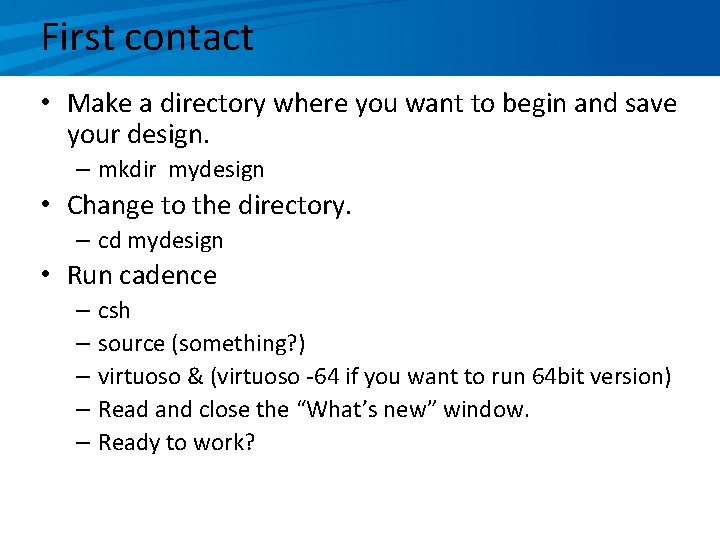 First contact

• Make a directory where you want to begin and save your design.
– mkdir mydesign

• Change to the directory.
– cd mydesign

• Run cadence
– csh
– source (something?)
– virtuoso & (virtuoso -64 if you want to run 64bit version)
– Read and close the “What’s new” window.
– Ready to work?